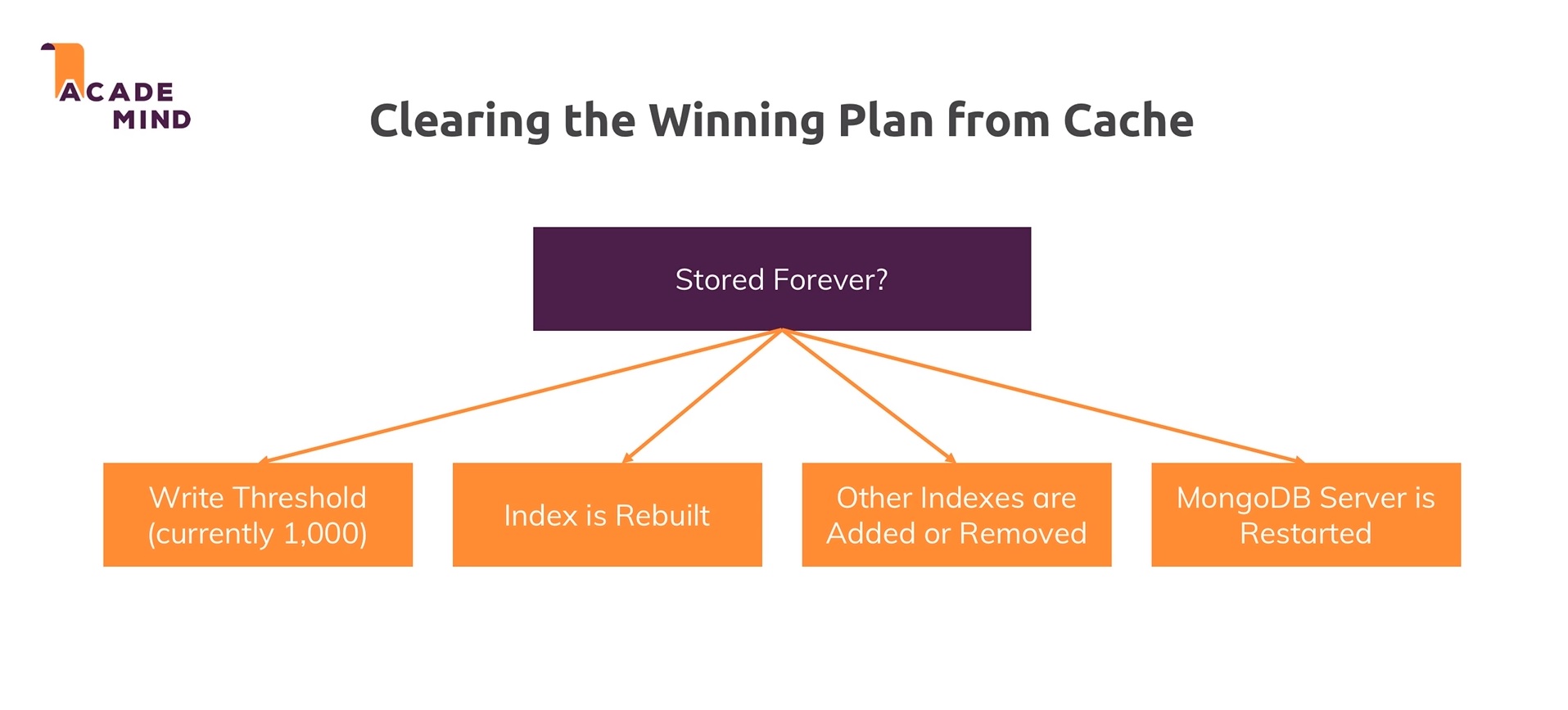 ACADE MIND

Clearing the Winning Plan from Cache

Stored Forever?

Write Threshold (currently 1,000)

Index is Rebuilt

Other Indexes are Added or Removed

MongoDB Server is Restarted